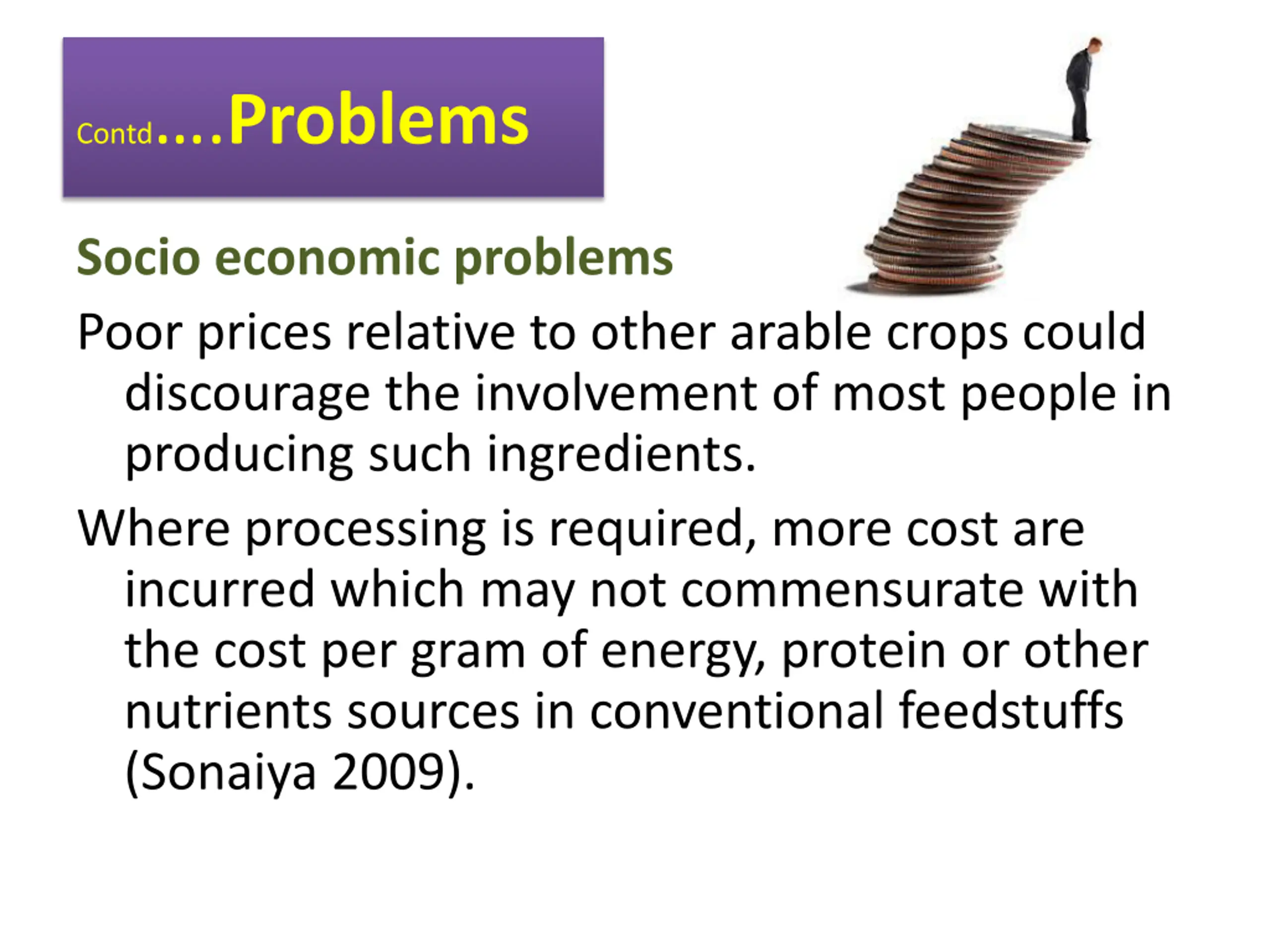 Contd….Problems

Socio economic problems

Poor prices relative to other arable crops could discourage the involvement of most people in producing such ingredients.

Where processing is required, more cost are incurred which may not commensurate with the cost per gram of energy, protein or other nutrients sources in conventional feedstuffs (Sonaiya 2009).